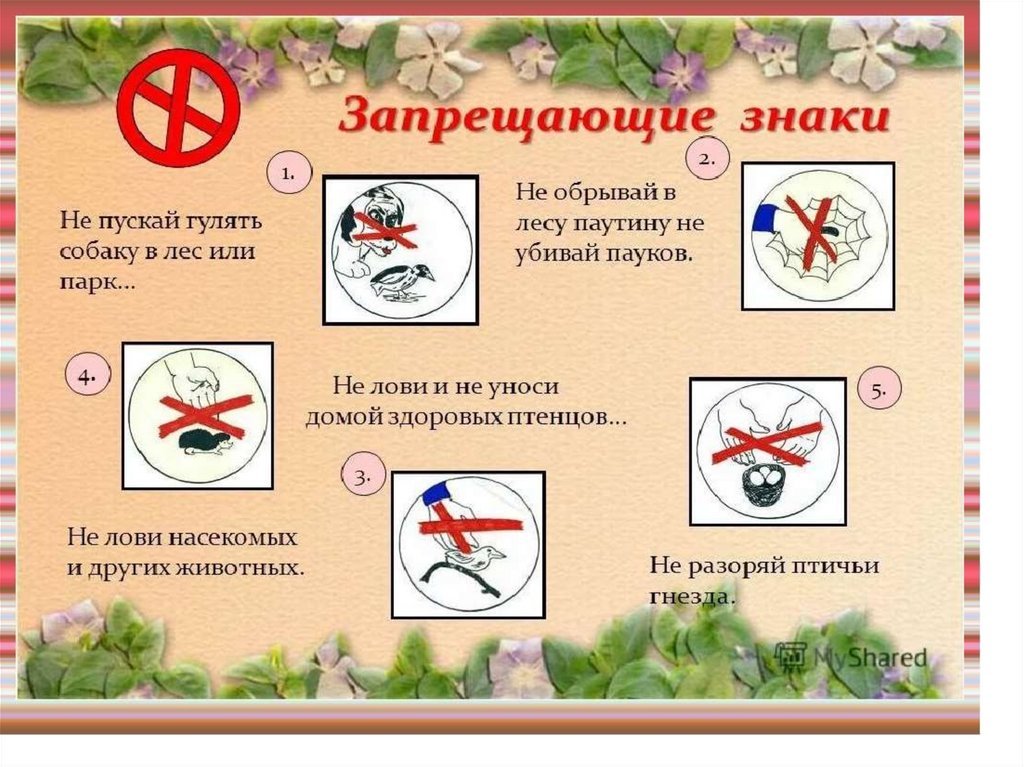 Запрещающие знаки

1.

Не пускай гулять собаку в лес или парк...

2.

Не обрывай в лесу паутину не убивай пауков.

4.

Не лови и не уноси домой здоровых птенцов...

5.

3.

Не лови насекомых и других животных.

Не разоряй птичьи гнезда.

MyShared